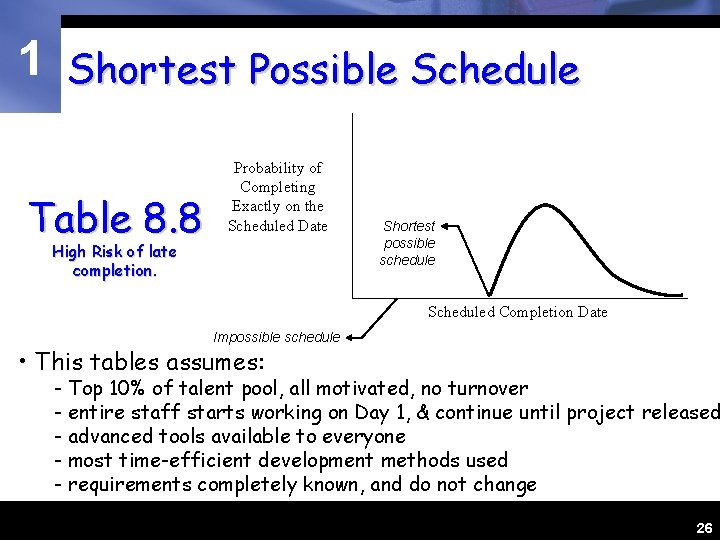 1

Shortest Possible Schedule

Table 8.8
High Risk of late completion.

Probability of Completing Exactly on the Scheduled Date

Shortest possible schedule

Scheduled Completion Date

Impossible schedule

• This tables assumes:
- Top 10% of talent pool, all motivated, no turnover
- entire staff starts working on Day 1, & continue until project released
- advanced tools available to everyone
- most time-efficient development methods used
- requirements completely known, and do not change

26